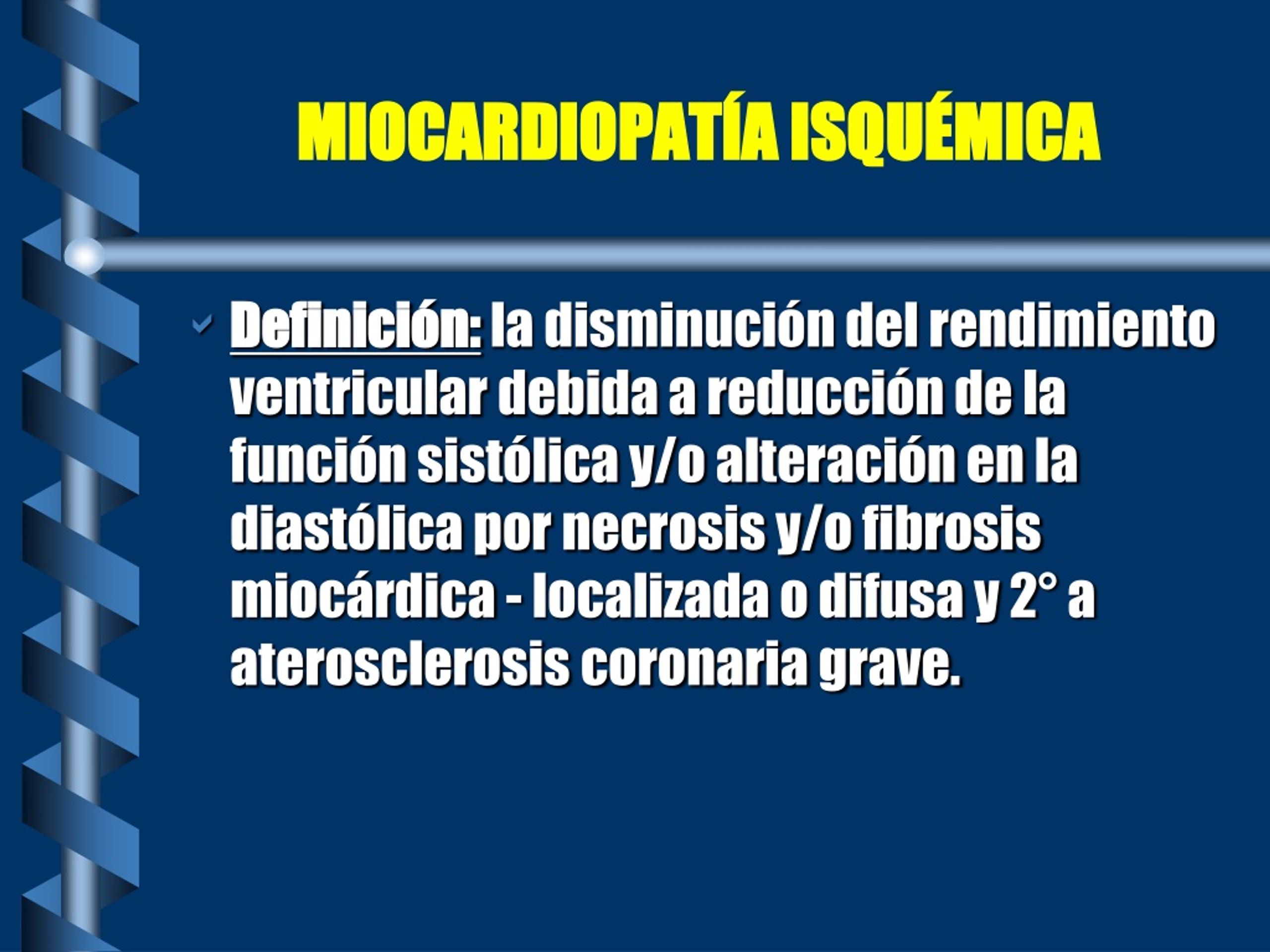 MIOCARDIOPATÍA ISQUÉMICA

Definición: la disminución del rendimiento ventricular debida a reducción de la función sistólica y/o alteración en la diastólica por necrosis y/o fibrosis miocárdica - localizada o difusa y 2° a aterosclerosis coronaria grave.